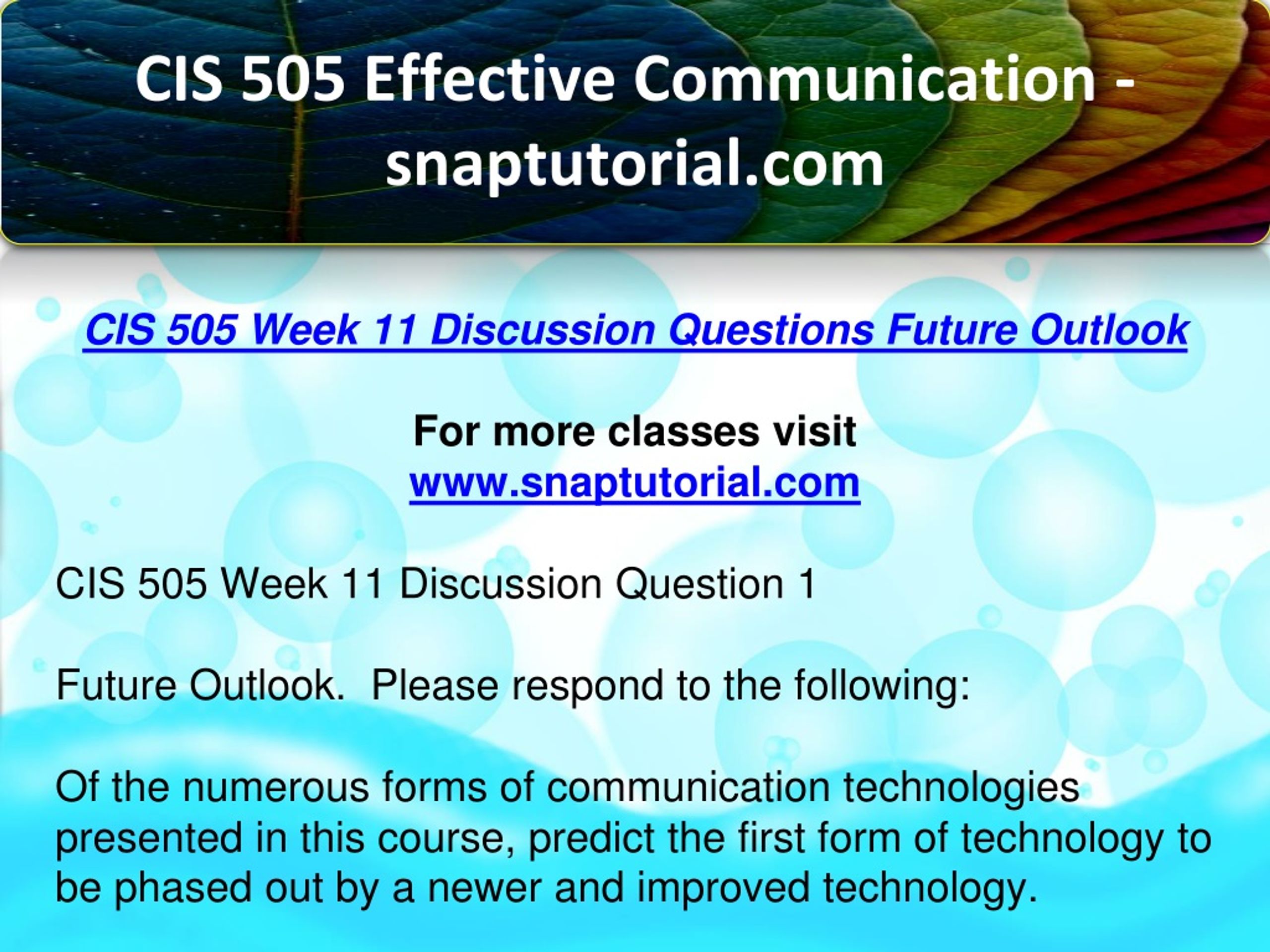 CIS 505 Effective Communication - snaptutorial.com

CIS 505 Week 11 Discussion Questions Future Outlook

For more classes visit
www.snaptutorial.com

CIS 505 Week 11 Discussion Question 1

Future Outlook.  Please respond to the following:

Of the numerous forms of communication technologies presented in this course, predict the first form of technology to be phased out by a newer and improved technology.